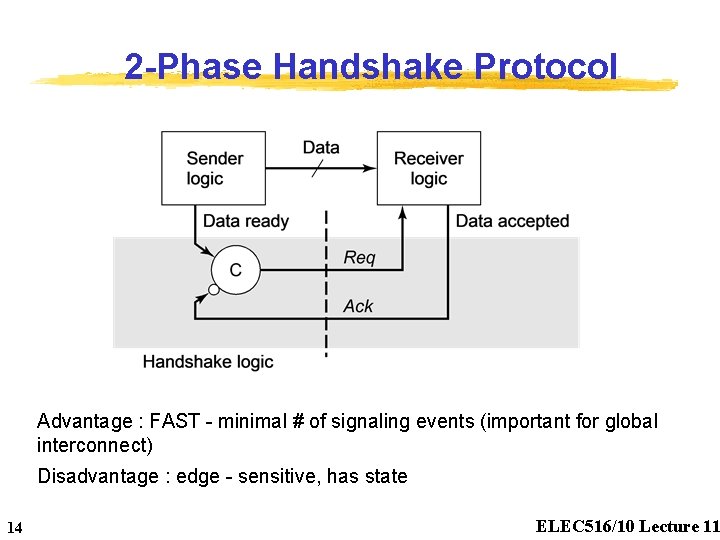 2-Phase Handshake Protocol

Sender logic

Data

Receiver logic

Data ready

Data accepted

C

Req

Ack

Handshake logic

Advantage : FAST - minimal # of signaling events (important for global interconnect)

Disadvantage : edge - sensitive, has state

14

ELEC516/10 Lecture 11